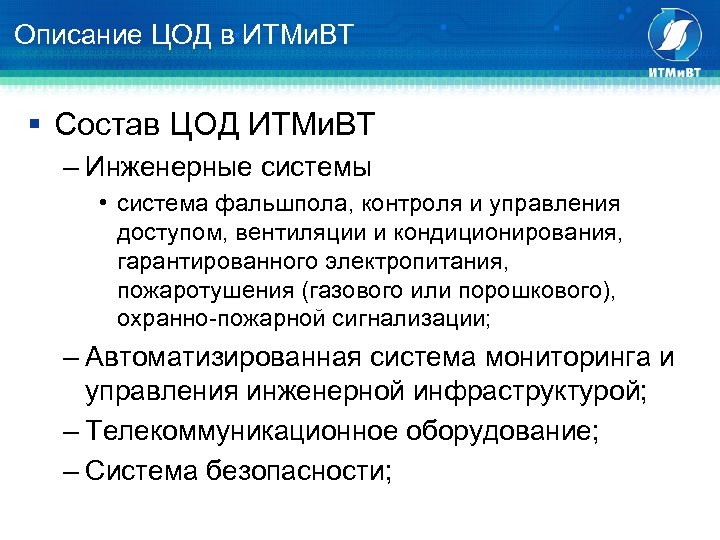 Описание ЦОД в ИТМиВТ

ИТМиВТ

▪ Состав ЦОД ИТМиВТ

– Инженерные системы

• система фальшпола, контроля и управления доступом, вентиляции и кондиционирования, гарантированного электропитания, пожаротушения (газового или порошкового), охранно-пожарной сигнализации;

– Автоматизированная система мониторинга и управления инженерной инфраструктурой;

– Телекоммуникационное оборудование;

– Система безопасности;